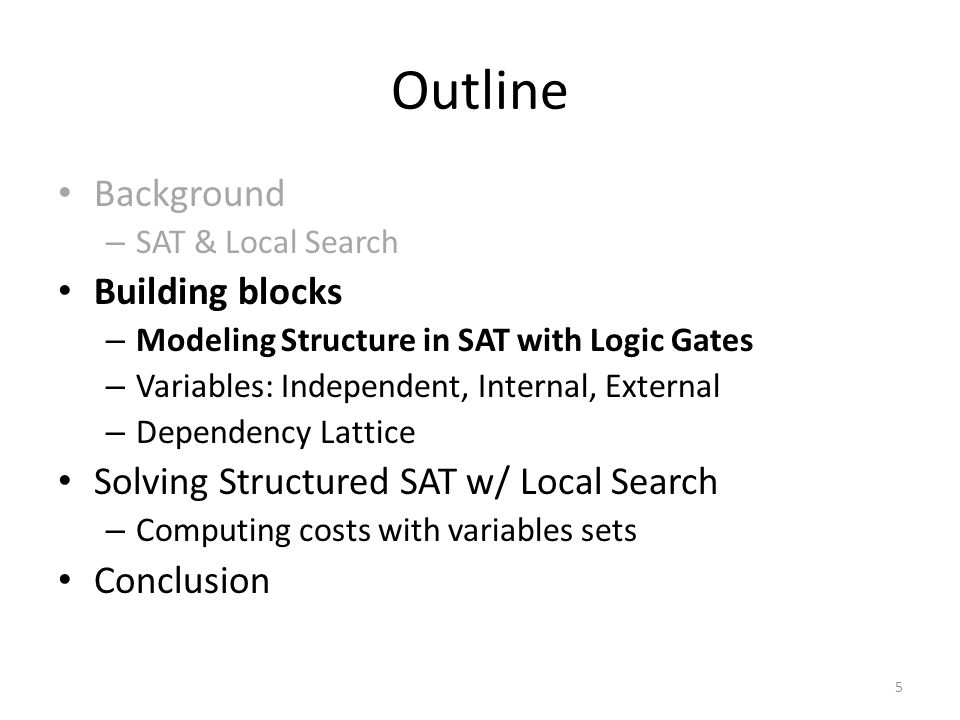 Outline

• Background
– SAT & Local Search
• Building blocks
– Modeling Structure in SAT with Logic Gates
– Variables: Independent, Internal, External
– Dependency Lattice
• Solving Structured SAT w/ Local Search
– Computing costs with variables sets
• Conclusion

5